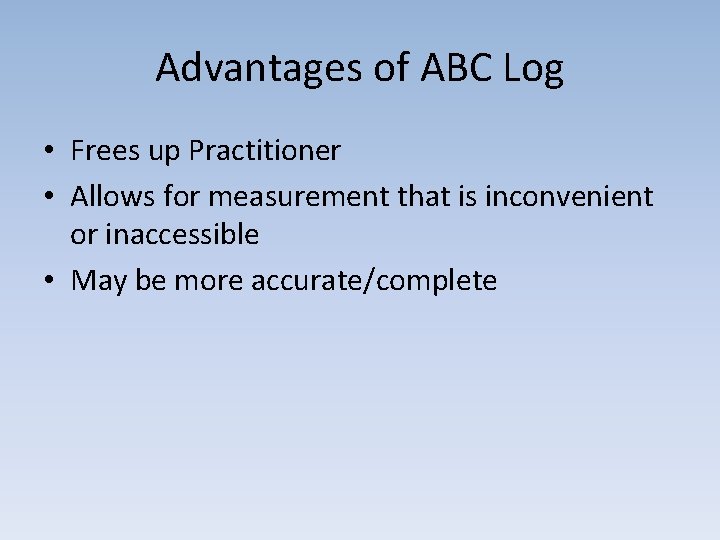 Advantages of ABC Log

• Frees up Practitioner
• Allows for measurement that is inconvenient or inaccessible
• May be more accurate/complete